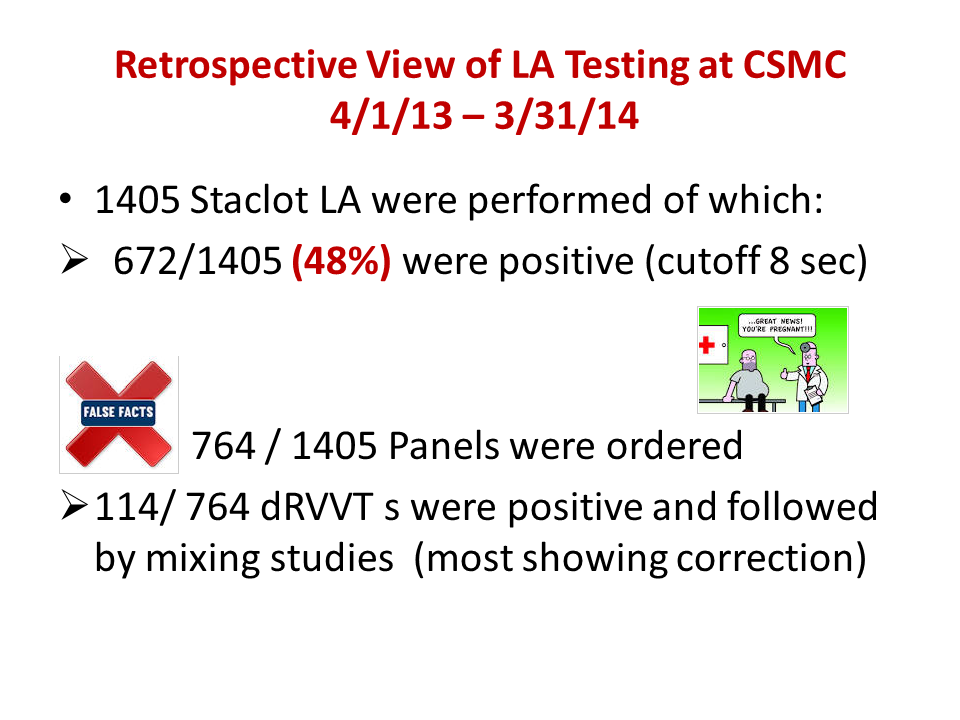 Retrospective View of LA Testing at CSMC
4/1/13 – 3/31/14

• 1405 Staclot LA were performed of which:
➢ 672/1405 (48%) were positive (cutoff 8 sec)

...GREAT NEWS! YOU'RE PREGNANT!!!

FALSE FACTS

764 / 1405 Panels were ordered
➢ 114/ 764 dRVVT s were positive and followed by mixing studies (most showing correction)